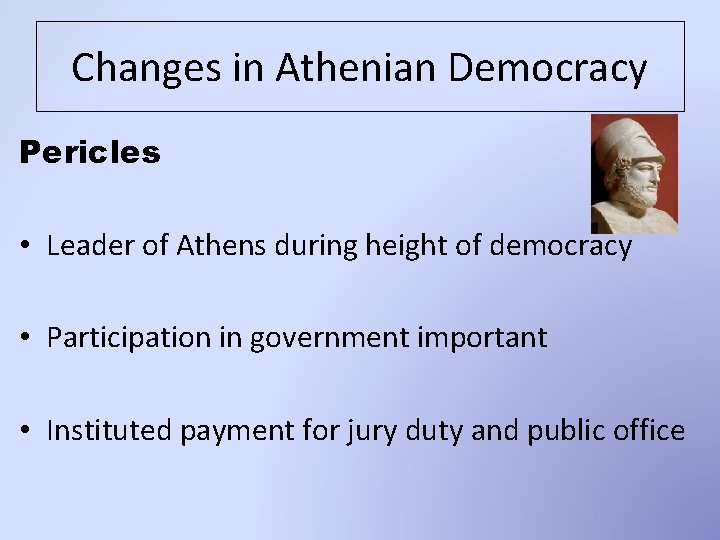 Changes in Athenian Democracy

Pericles

• Leader of Athens during height of democracy

• Participation in government important

• Instituted payment for jury duty and public office